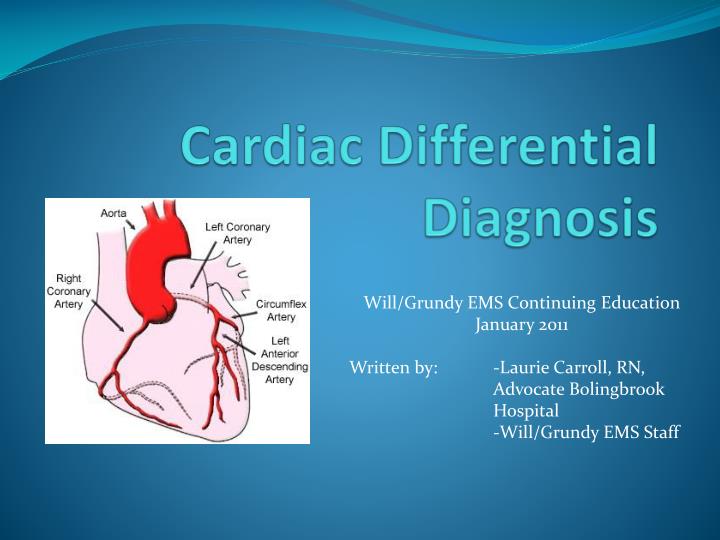 Cardiac Differential Diagnosis

Aorta
Left Coronary Artery
Right Coronary Artery
Circumflex Artery
Left Anterior Descending Artery

Will/Grundy EMS Continuing Education
January 2011

Written by: -Laurie Carroll, RN, Advocate Bolingbrook Hospital
-Will/Grundy EMS Staff